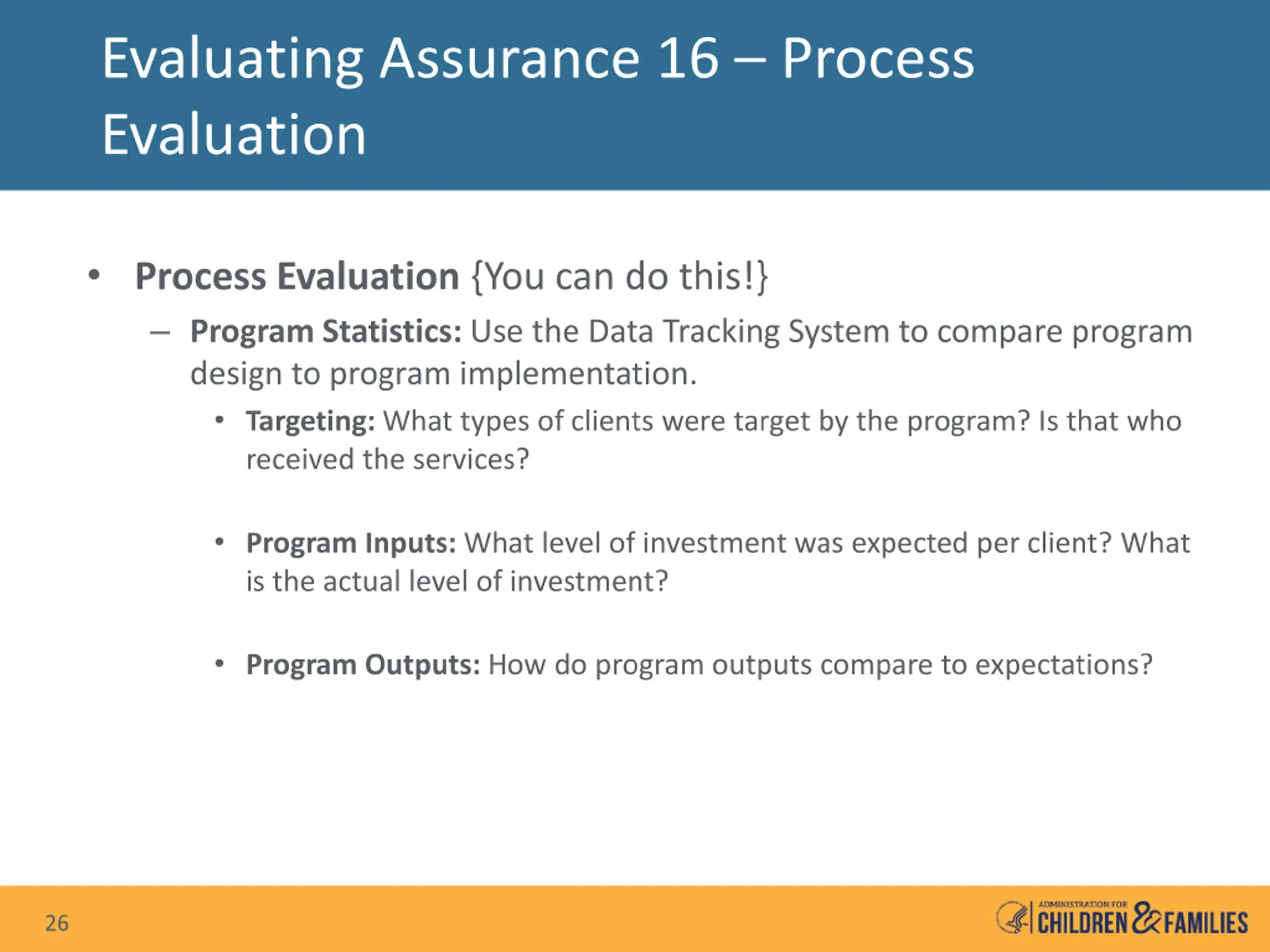 Evaluating Assurance 16 – Process Evaluation

• Process Evaluation {You can do this!}

– Program Statistics: Use the Data Tracking System to compare program design to program implementation.

• Targeting: What types of clients were target by the program? Is that who received the services?

• Program Inputs: What level of investment was expected per client? What is the actual level of investment?

• Program Outputs: How do program outputs compare to expectations?

26

ADMINISTRATION FOR CHILDREN & FAMILIES